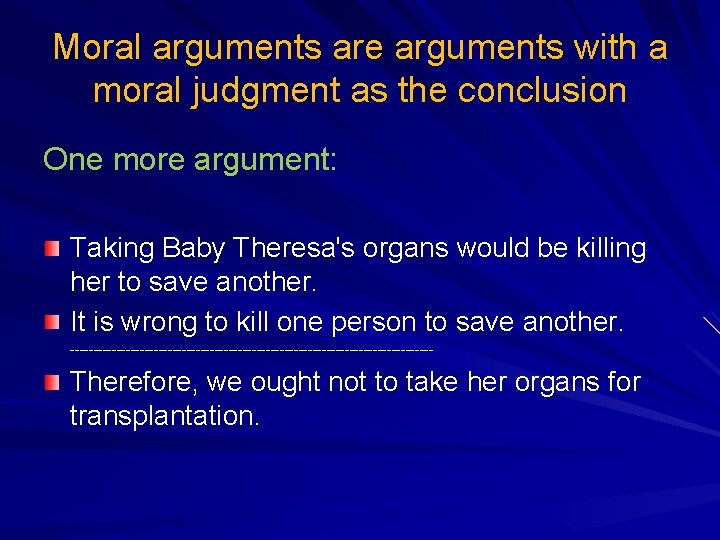 Moral arguments are arguments with a moral judgment as the conclusion

One more argument:

Taking Baby Theresa's organs would be killing her to save another.

It is wrong to kill one person to save another.

------------------------------------------------------------

Therefore, we ought not to take her organs for transplantation.